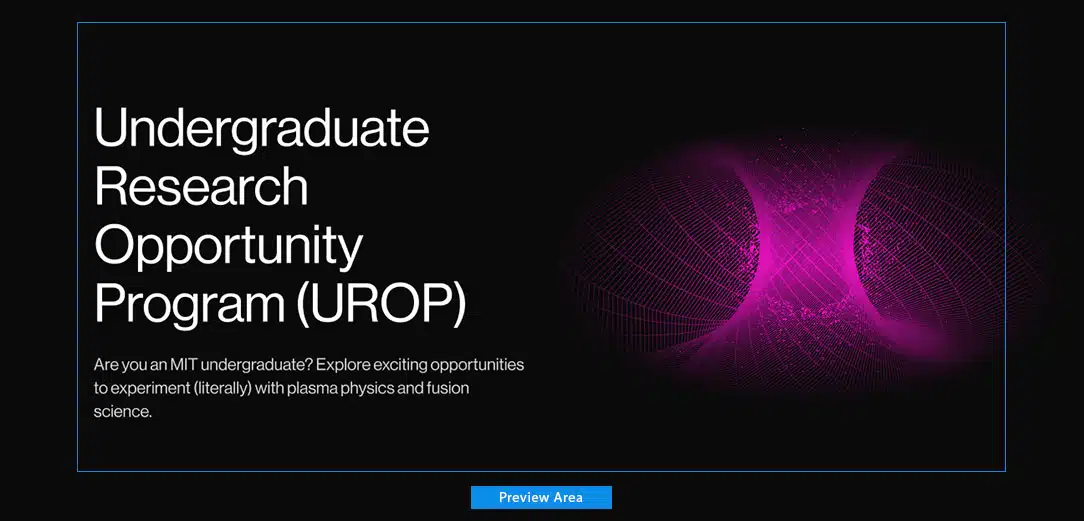 Undergraduate Research Opportunity Program (UROP)

Are you an MIT undergraduate? Explore exciting opportunities to experiment (literally) with plasma physics and fusion science.

Preview Area